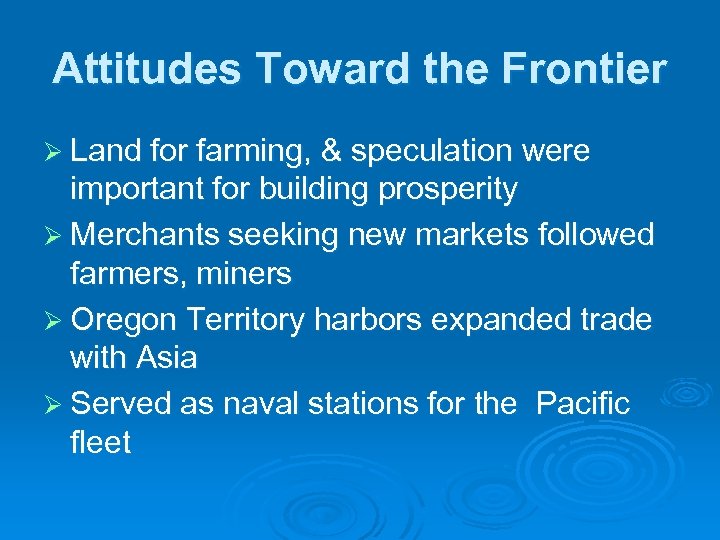 Attitudes Toward the Frontier

➢ Land for farming, & speculation were important for building prosperity
➢ Merchants seeking new markets followed farmers, miners
➢ Oregon Territory harbors expanded trade with Asia
➢ Served as naval stations for the Pacific fleet